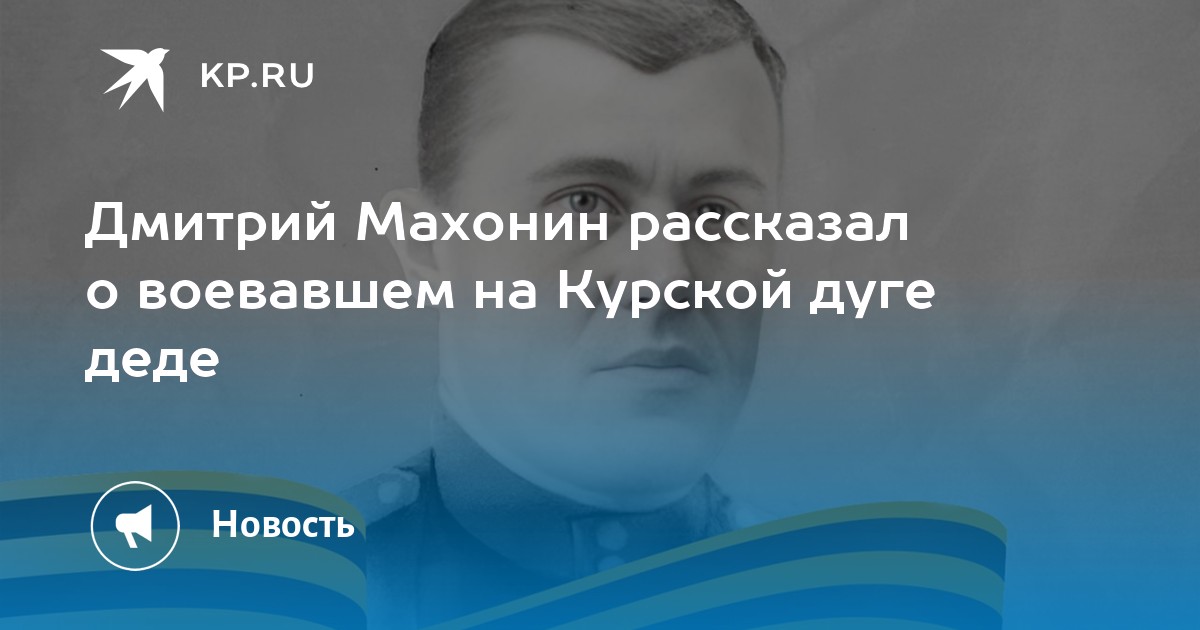 KP.RU

Дмитрий Махонин рассказал о воевавшем на Курской дуге деде

Новость